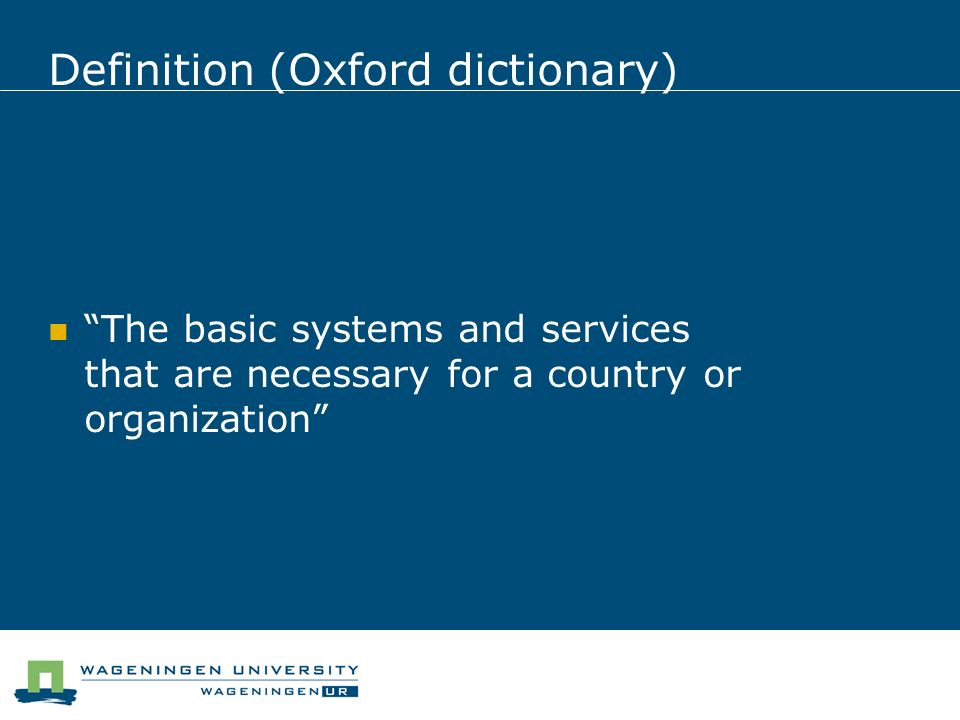 Definition (Oxford dictionary)

“The basic systems and services that are necessary for a country or organization”

WAGENINGEN UNIVERSITY
WAGENINGEN UR